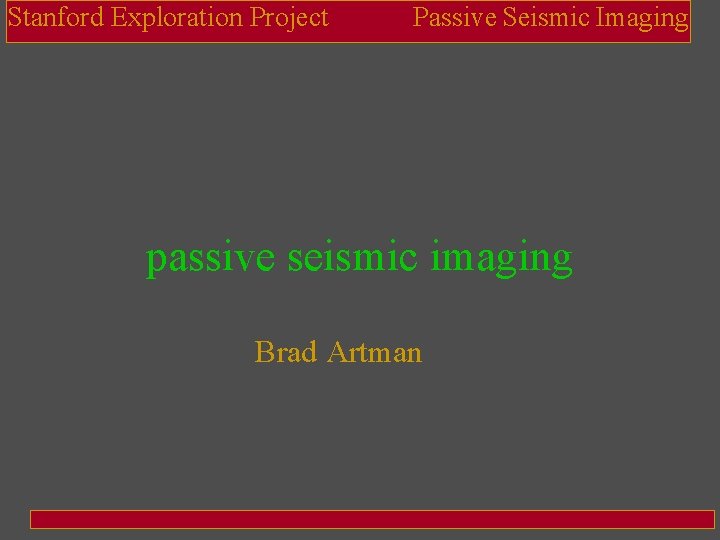 Stanford Exploration Project Passive Seismic Imaging

passive seismic imaging

Brad Artman